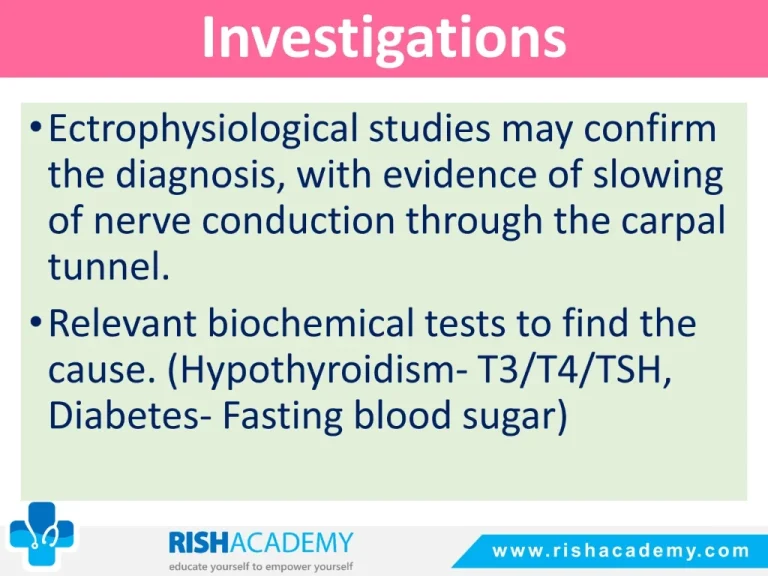 Investigations

• Ectrophysiological studies may confirm the diagnosis, with evidence of slowing of nerve conduction through the carpal tunnel.

• Relevant biochemical tests to find the cause. (Hypothyroidism- T3/T4/TSH, Diabetes- Fasting blood sugar)

RISHACADEMY
educate yourself to empower yourself

www.rishacademy.com